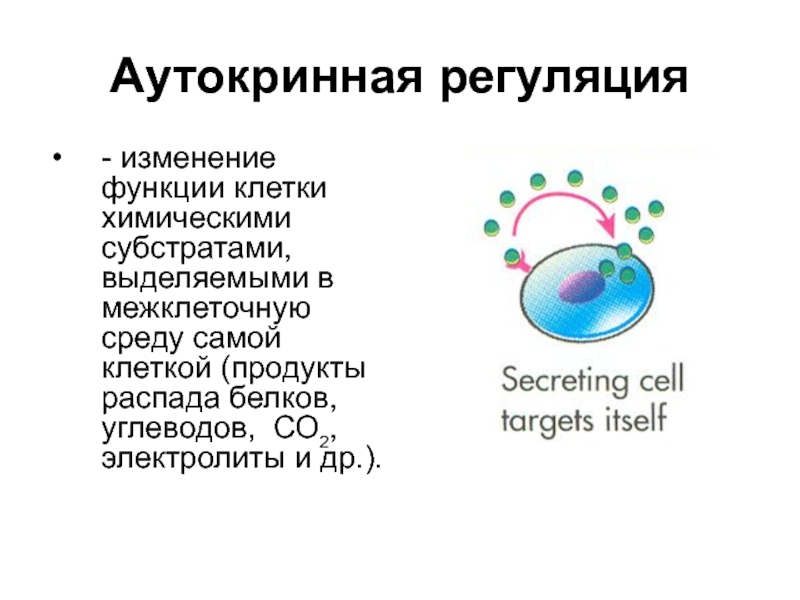 Аутокринная регуляция

• - изменение функции клетки химическими субстратами, выделяемыми в межклеточную среду самой клеткой (продукты распада белков, углеводов, $CO_2$, электролиты и др.).

Secreting cell targets itself